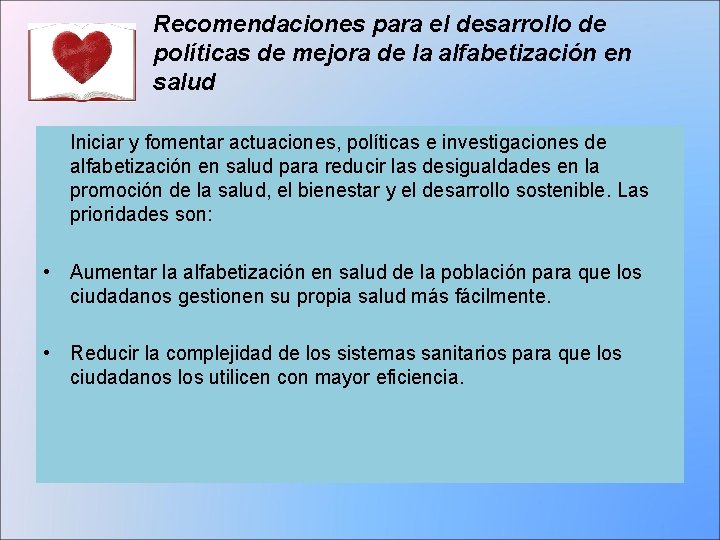 Recomendaciones para el desarrollo de políticas de mejora de la alfabetización en salud

Iniciar y fomentar actuaciones, políticas e investigaciones de alfabetización en salud para reducir las desigualdades en la promoción de la salud, el bienestar y el desarrollo sostenible. Las prioridades son:

• Aumentar la alfabetización en salud de la población para que los ciudadanos gestionen su propia salud más fácilmente.

• Reducir la complejidad de los sistemas sanitarios para que los ciudadanos los utilicen con mayor eficiencia.